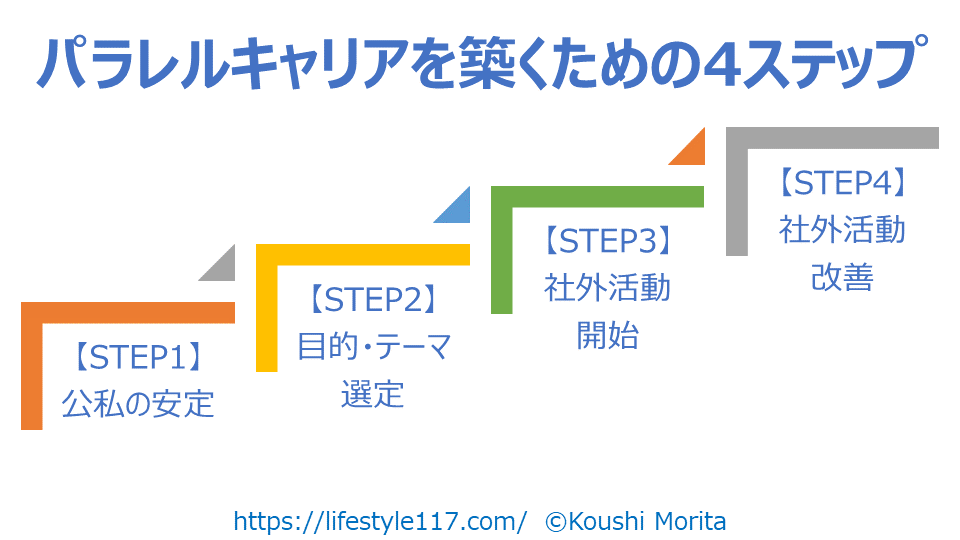 パラレルキャリアを築くための4ステップ

【STEP1】
公私の安定

【STEP2】
目的・テーマ
選定

【STEP3】
社外活動
開始

【STEP4】
社外活動
改善

https://lifestyle117.com/ ©Koushi Morita